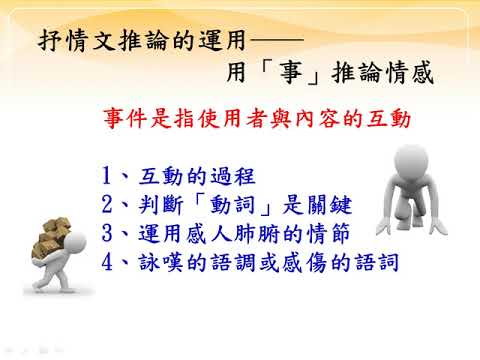 抒情文推論的運用——
用「事」推論情感

事件是指使用者與內容的互動

1、互動的過程
2、判斷「動詞」是關鍵
3、運用感人肺腑的情節
4、詠嘆的語調或感傷的語詞